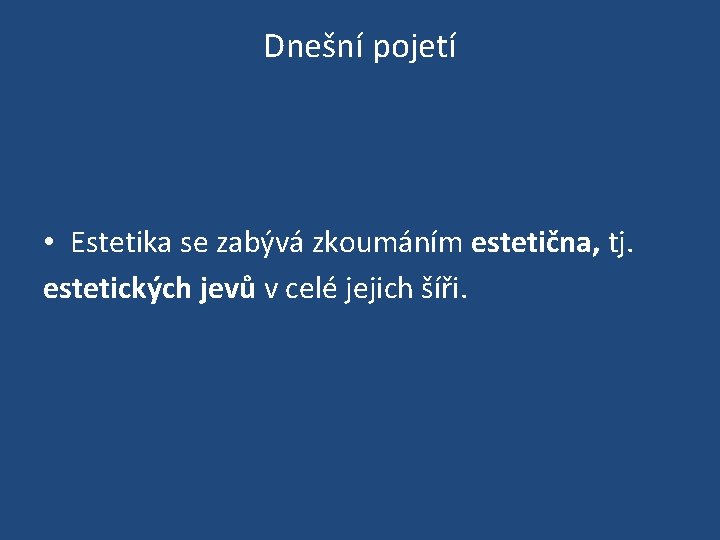 Dnešní pojetí

• Estetika se zabývá zkoumáním estetična, tj. estetických jevů v celé jejich šíři.